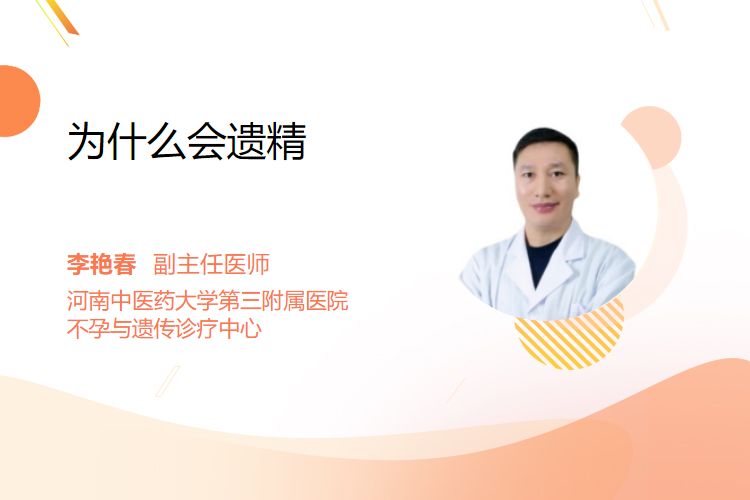 为什么会遗精

李艳春 副主任医师
河南中医药大学第三附属医院
不孕与遗传诊疗中心